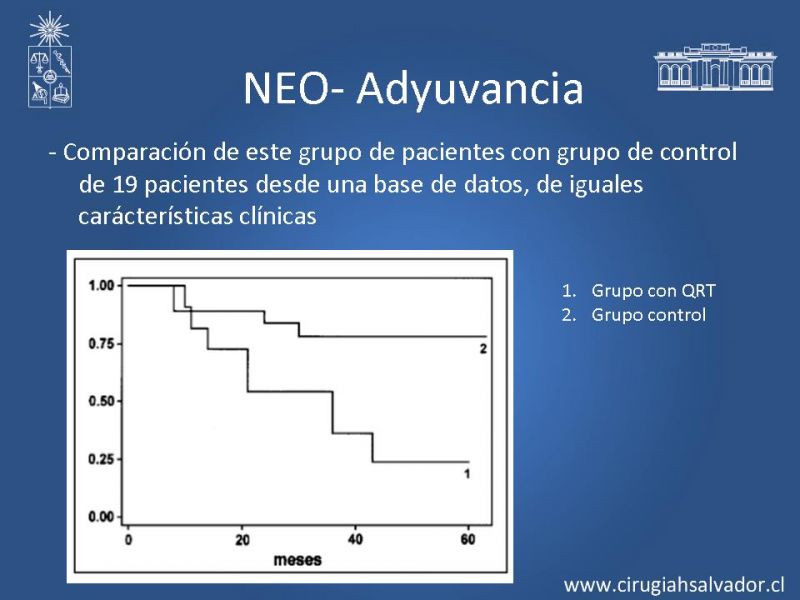 NEO- Adyuvancia

- Comparación de este grupo de pacientes con grupo de control de 19 pacientes desde una base de datos, de iguales carácterísticas clínicas

1.00
0.75
0.50
0.25
0.00
0
20
40
60
meses
2
1

1. Grupo con QRT
2. Grupo control

www.cirugiahsalvador.cl